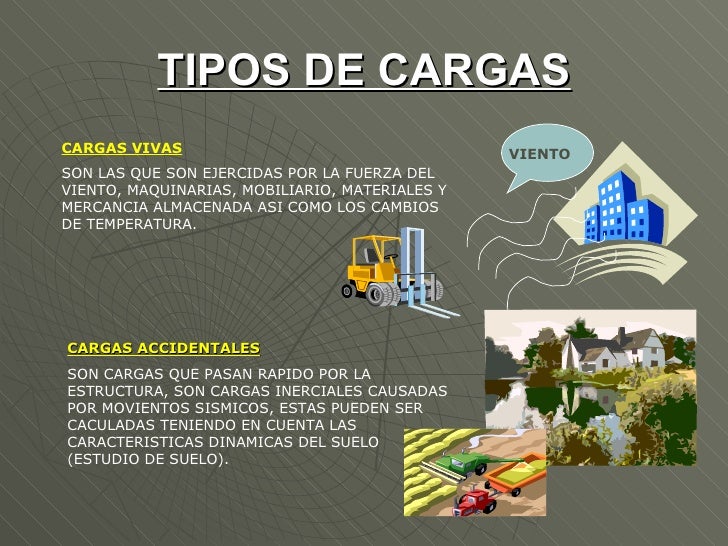 TIPOS DE CARGAS

CARGAS VIVAS

SON LAS QUE SON EJERCIDAS POR LA FUERZA DEL VIENTO, MAQUINARIAS, MOBILIARIO, MATERIALES Y MERCANCIA ALMACENADA ASI COMO LOS CAMBIOS DE TEMPERATURA.

VIENTO

CARGAS ACCIDENTALES

SON CARGAS QUE PASAN RAPIDO POR LA ESTRUCTURA, SON CARGAS INERCIALES CAUSADAS POR MOVIENTOS SISMICOS, ESTAS PUEDEN SER CACULADAS TENIENDO EN CUENTA LAS CARACTERISTICAS DINAMICAS DEL SUELO (ESTUDIO DE SUELO).